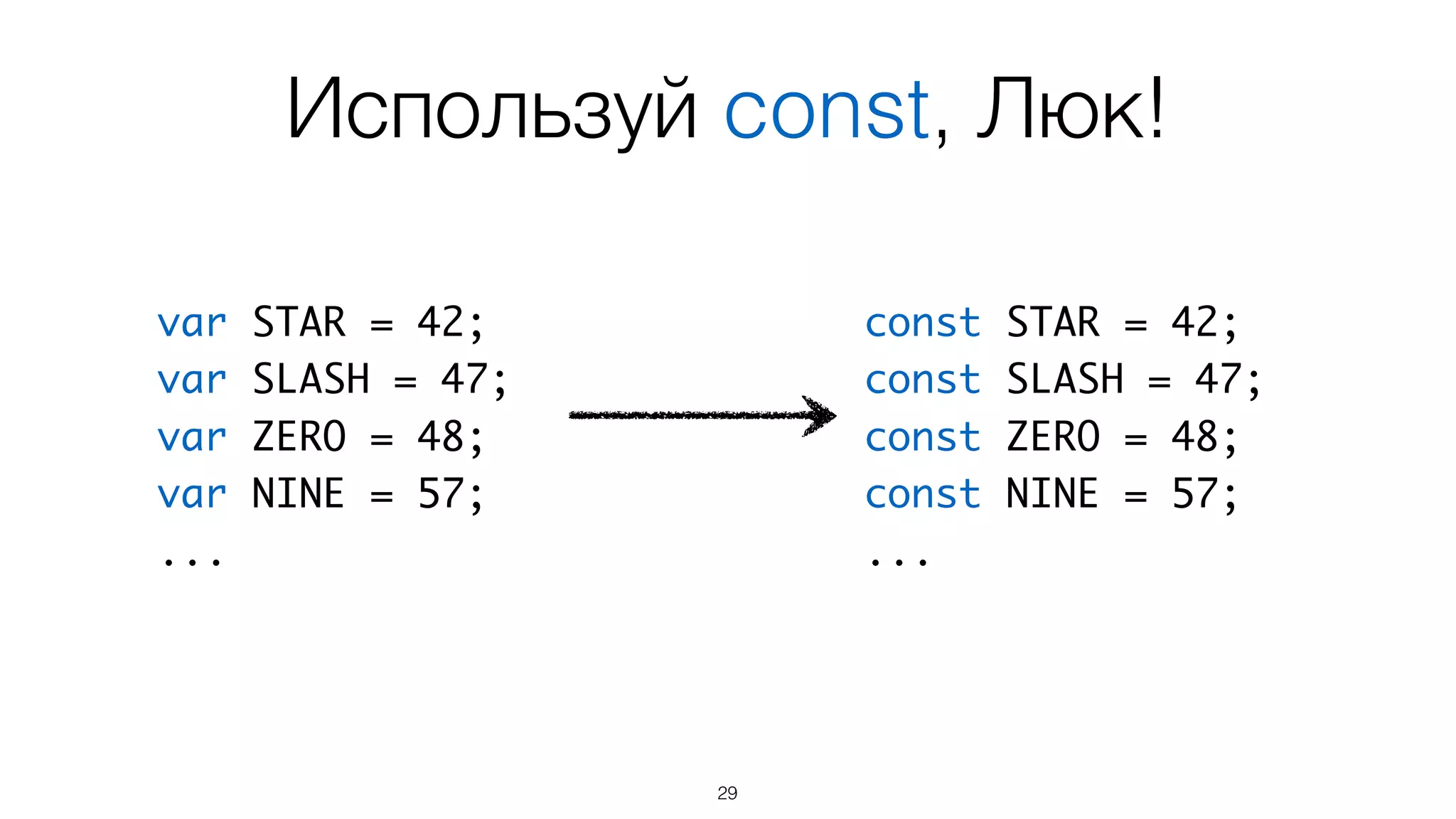 Используй const, Люк!

var STAR = 42;
var SLASH = 47;
var ZERO = 48;
var NINE = 57;
...

const STAR = 42;
const SLASH = 47;
const ZERO = 48;
const NINE = 57;
...

29